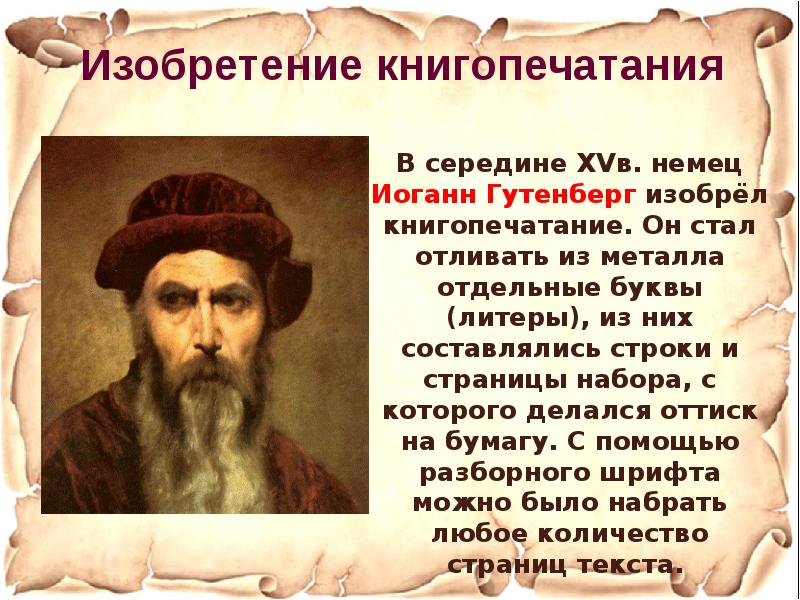 Изобретение книгопечатания

В середине XVв. немец Иоганн Гутенберг изобрёл книгопечатание. Он стал отливать из металла отдельные буквы (литеры), из них составлялись строки и страницы набора, с которого делался оттиск на бумагу. С помощью разборного шрифта можно было набрать любое количество страниц текста.